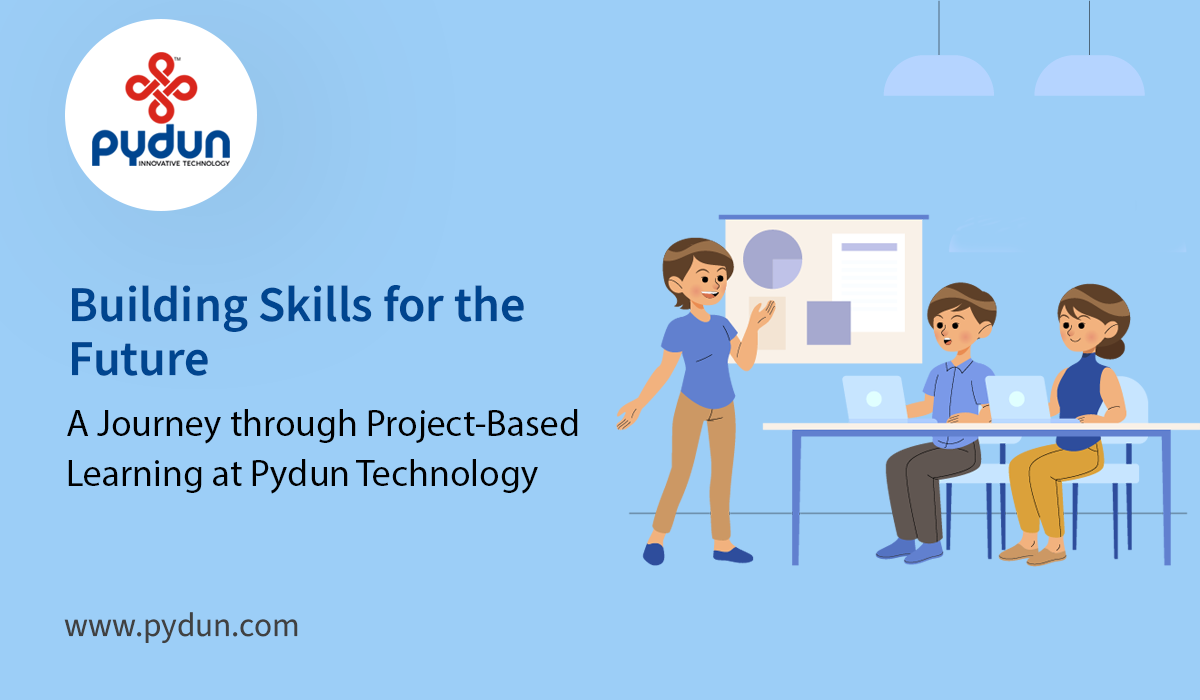 TM
pydun
INNOVATIVE TECHNOLOGY

Building Skills for the Future

A Journey through Project-Based Learning at Pydun Technology

www.pydun.com